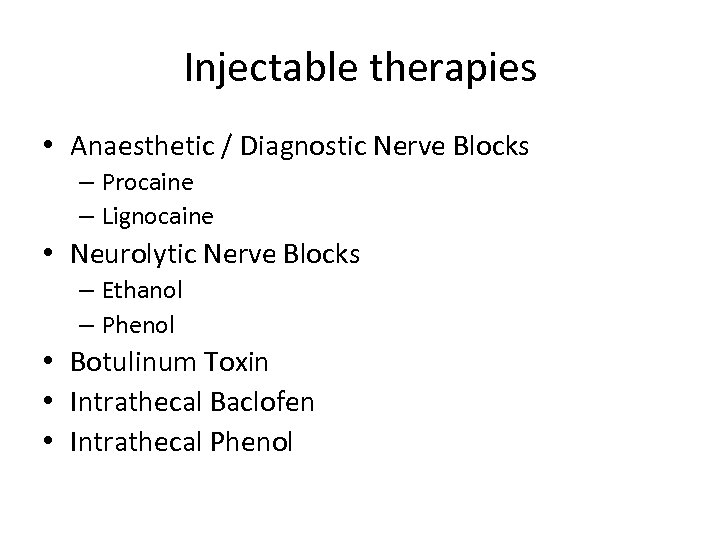 Injectable therapies

• Anaesthetic / Diagnostic Nerve Blocks
– Procaine
– Lignocaine
• Neurolytic Nerve Blocks
– Ethanol
– Phenol
• Botulinum Toxin
• Intrathecal Baclofen
• Intrathecal Phenol